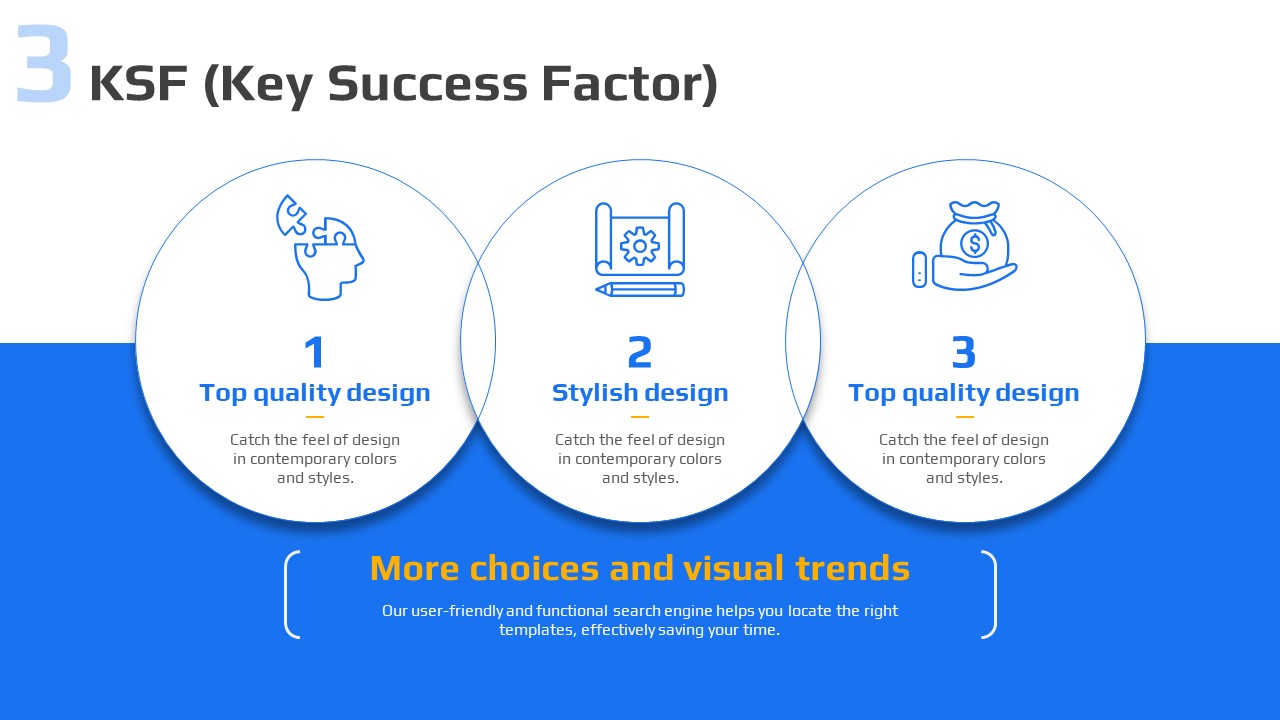 3 KSF (Key Success Factor)

1
Top quality design

Catch the feel of design in contemporary colors and styles.

2
Stylish design

Catch the feel of design in contemporary colors and styles.

3
Top quality design

Catch the feel of design in contemporary colors and styles.

More choices and visual trends

Our user-friendly and functional search engine helps you locate the right templates, effectively saving your time.